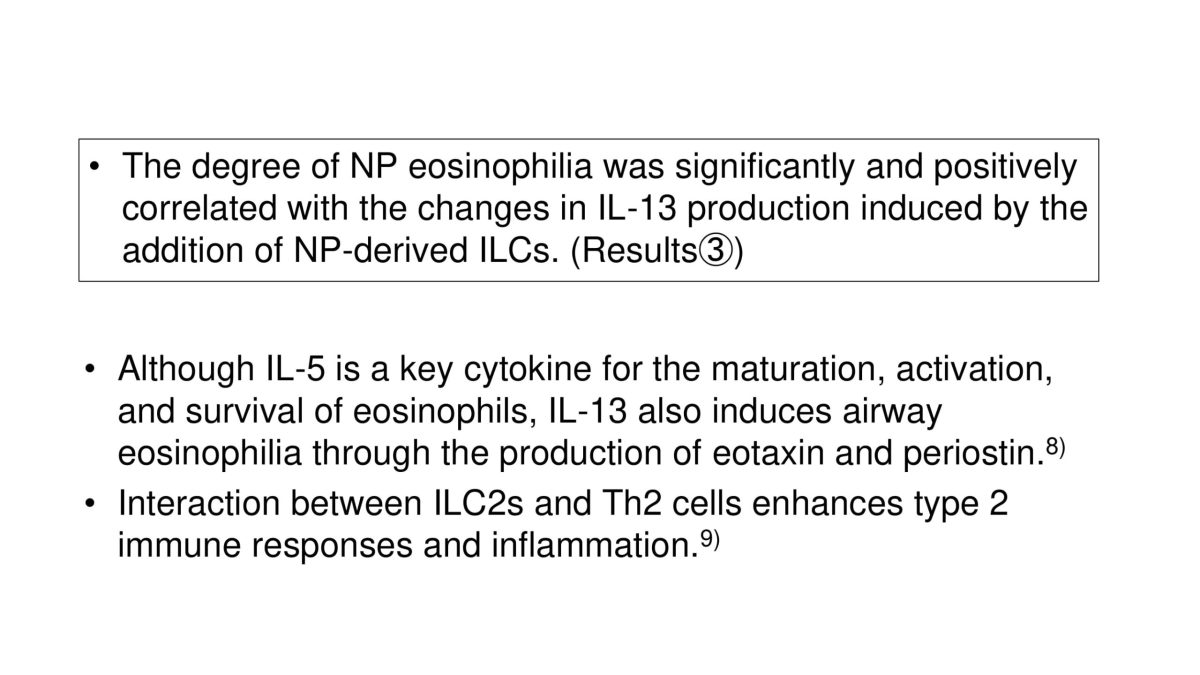 • The degree of NP eosinophilia was significantly and positively correlated with the changes in IL-13 production induced by the addition of NP-derived ILCs. (Results③)

• Although IL-5 is a key cytokine for the maturation, activation, and survival of eosinophils, IL-13 also induces airway eosinophilia through the production of eotaxin and periostin.$^{8)}$

• Interaction between ILC2s and Th2 cells enhances type 2 immune responses and inflammation.$^{9)}$